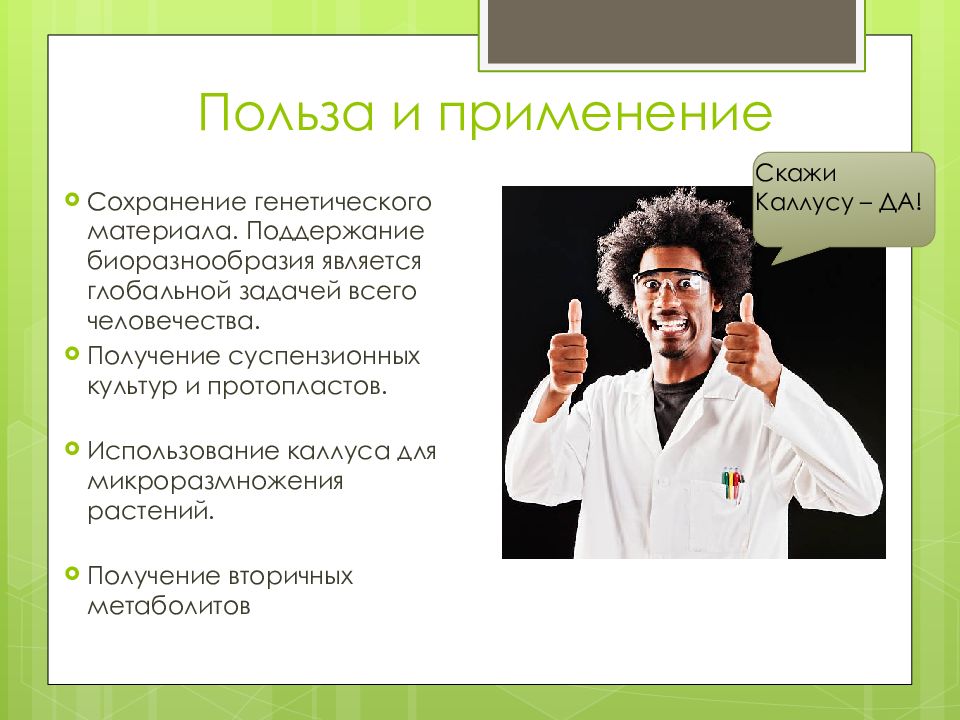 Польза и применение

Сохранение генетического материала. Поддержание биоразнообразия является глобальной задачей всего человечества.

Получение суспензионных культур и протопластов.

Использование каллуса для микроразмножения растений.

Получение вторичных метаболитов

Скажи Каллусу – ДА!